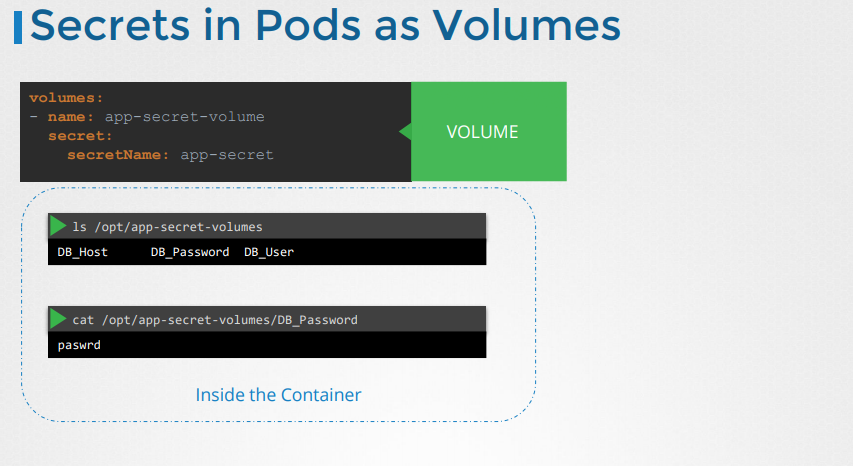 Secrets in Pods as Volumes

volumes:
- name: app-secret-volume
  secret:
    secretName: app-secret

VOLUME

ls /opt/app-secret-volumes
DB_Host DB_Password DB_User

cat /opt/app-secret-volumes/DB_Password
paswrd

Inside the Container